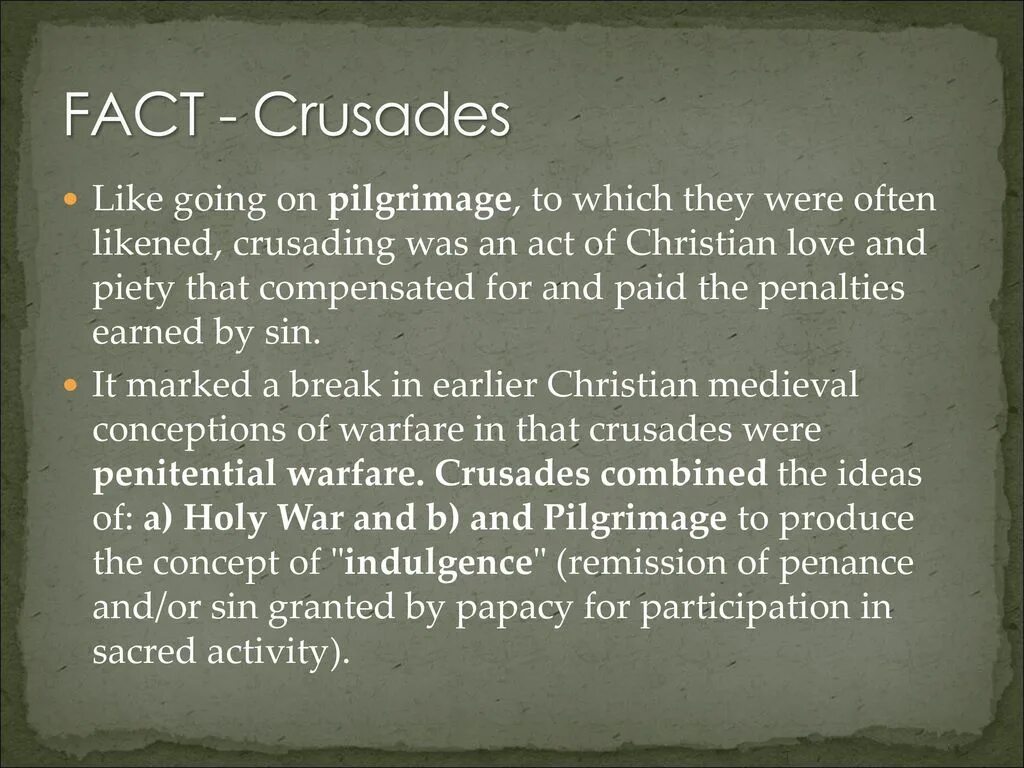 FACT - Crusades

Like going on pilgrimage, to which they were often likened, crusading was an act of Christian love and piety that compensated for and paid the penalties earned by sin.

It marked a break in earlier Christian medieval conceptions of warfare in that crusades were penitential warfare. Crusades combined the ideas of: a) Holy War and b) and Pilgrimage to produce the concept of "indulgence" (remission of penance and/or sin granted by papacy for participation in sacred activity).